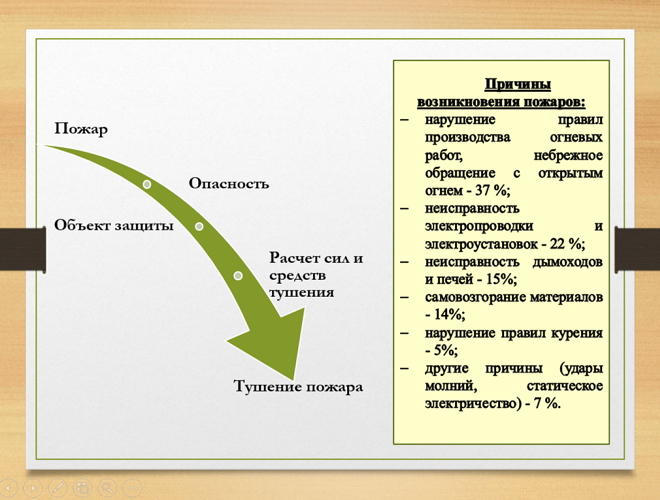 Пожар

Опасность

Объект защиты

Расчет сил и средств тушения

Тушение пожара

Причины возникновения пожаров:

– нарушение правил производства огневых работ, небрежное обращение с открытым огнем - 37 %;
– неисправность электропроводки и электроустановок - 22 %;
– неисправность дымоходов и печей - 15%;
– самовозгорание материалов - 14%;
– нарушение правил курения - 5%;
– другие причины (удары молний, статическое электричество) - 7 %.